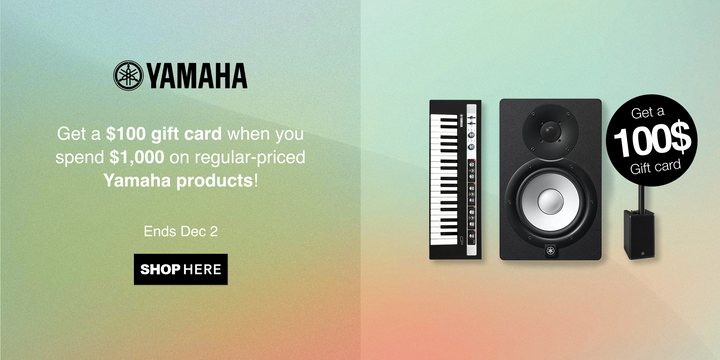 YAMAHA

Get a $100 gift card when you spend $1,000 on regular-priced Yamaha products!

Ends Dec 2

SHOP HERE

Get a
100$
Gift card